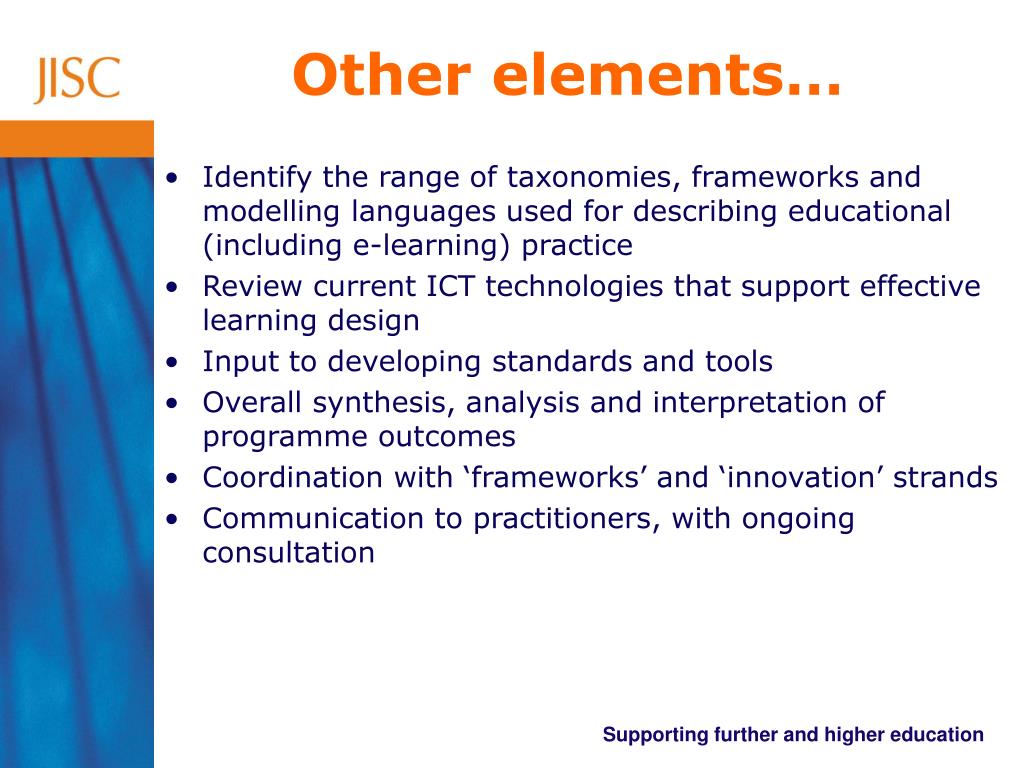 JISC

Other elements…

• Identify the range of taxonomies, frameworks and modelling languages used for describing educational (including e-learning) practice
• Review current ICT technologies that support effective learning design
• Input to developing standards and tools
• Overall synthesis, analysis and interpretation of programme outcomes
• Coordination with ‘frameworks’ and ‘innovation’ strands
• Communication to practitioners, with ongoing consultation

Supporting further and higher education